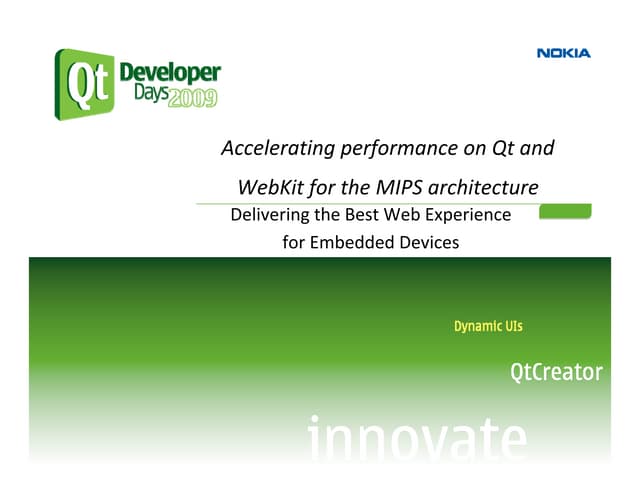 Qt Developer Days 2009

NOKIA

Accelerating performance on Qt and WebKit for the MIPS architecture

Delivering the Best Web Experience for Embedded Devices

Dynamic UIs

QtCreator

innovate